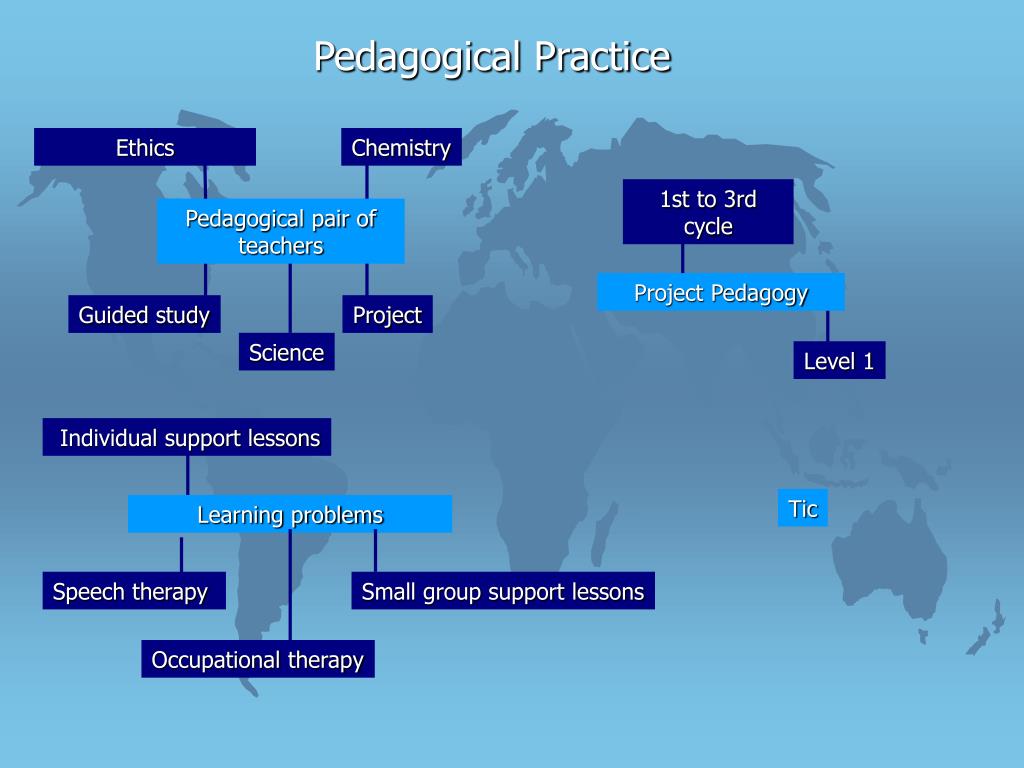 Pedagogical Practice

Ethics

Chemistry

Pedagogical pair of teachers

Guided study

Science

Project

1st to 3rd cycle

Project Pedagogy

Level 1

Individual support lessons

Learning problems

Speech therapy

Occupational therapy

Small group support lessons

Tic